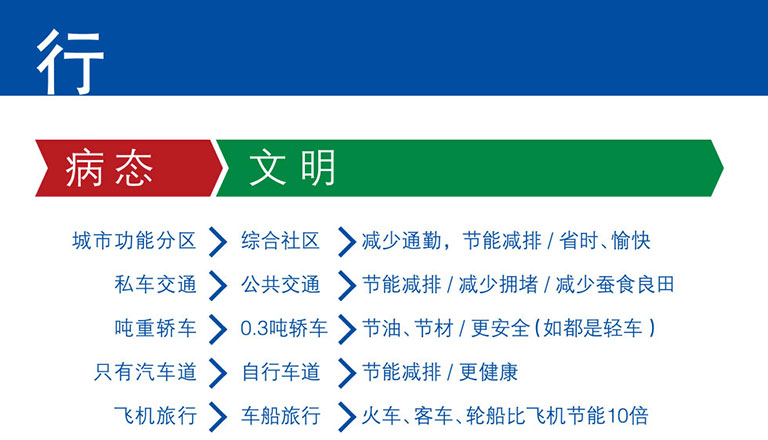 行

病态 文明

城市功能分区 综合社区 减少通勤，节能减排 / 省时、愉快

私车交通 公共交通 节能减排 / 减少拥堵 / 减少蚕食良田

吨重轿车 0.3吨轿车 节油、节材 / 更安全（如都是轻车）

只有汽车道 自行车道 节能减排 / 更健康

飞机旅行 车船旅行 火车、客车、轮船比飞机节能10倍